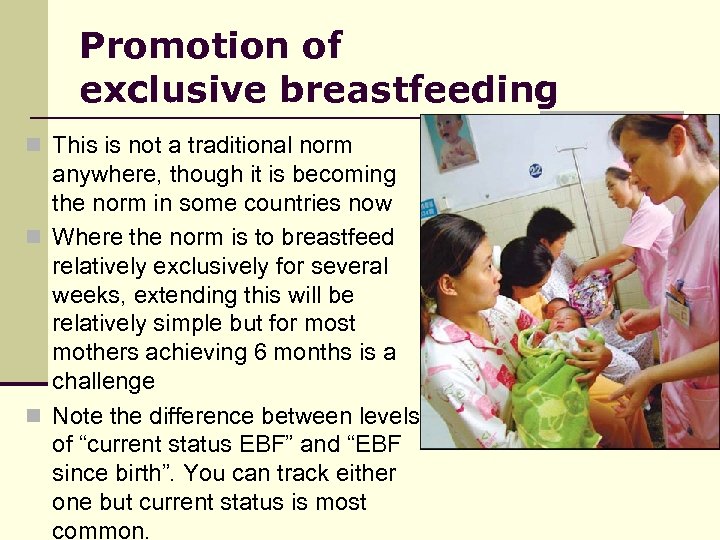 Promotion of exclusive breastfeeding

This is not a traditional norm anywhere, though it is becoming the norm in some countries now

Where the norm is to breastfeed relatively exclusively for several weeks, extending this will be relatively simple but for most mothers achieving 6 months is a challenge

Note the difference between levels of “current status EBF” and “EBF since birth”. You can track either one but current status is most common.